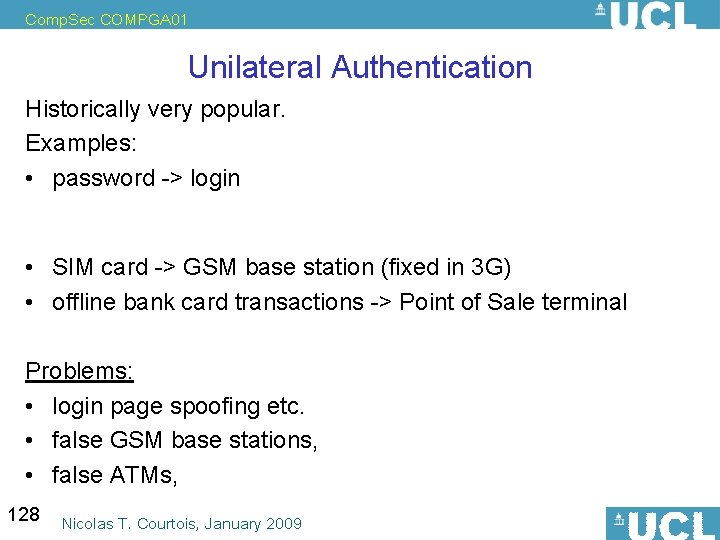 CompSec COMPGA01

UCL

Unilateral Authentication

Historically very popular.

Examples:

• password -> login

• SIM card -> GSM base station (fixed in 3G)
• offline bank card transactions -> Point of Sale terminal

Problems:

• login page spoofing etc.
• false GSM base stations,
• false ATMs,

128

Nicolas T. Courtois, January 2009

UCL